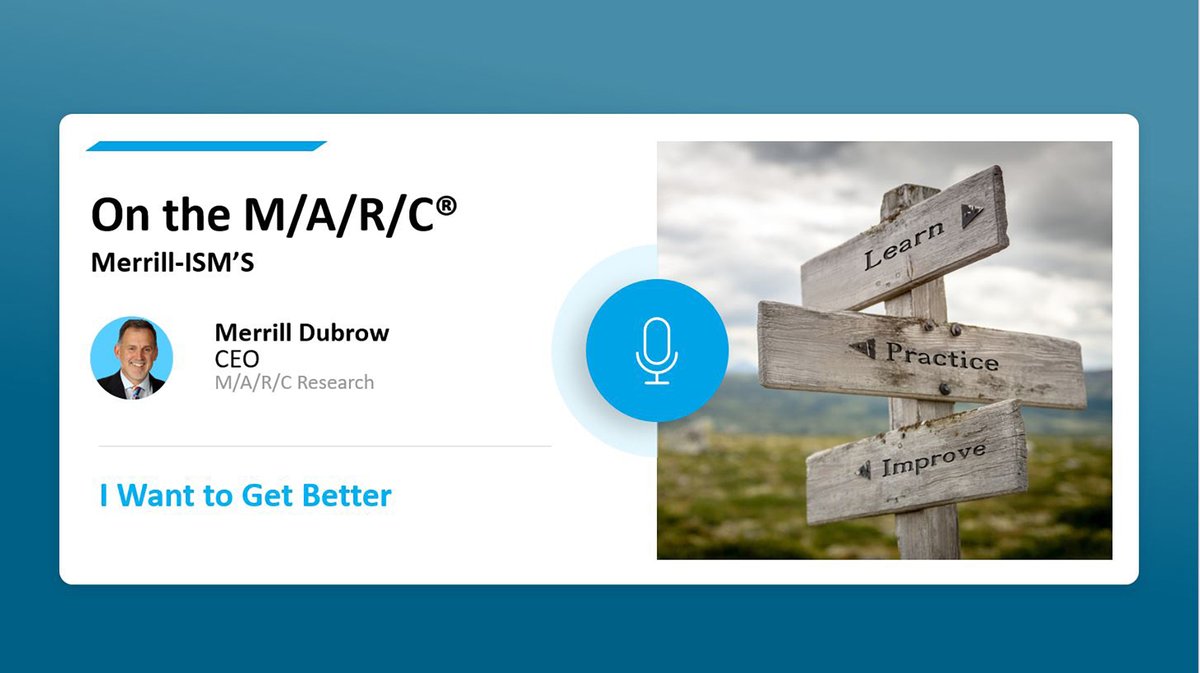 On the M/A/R/C®
Merrill-ISM'S

Merrill Dubrow
CEO
M/A/R/C Research

I Want to Get Better

Learn
Practice
Improve